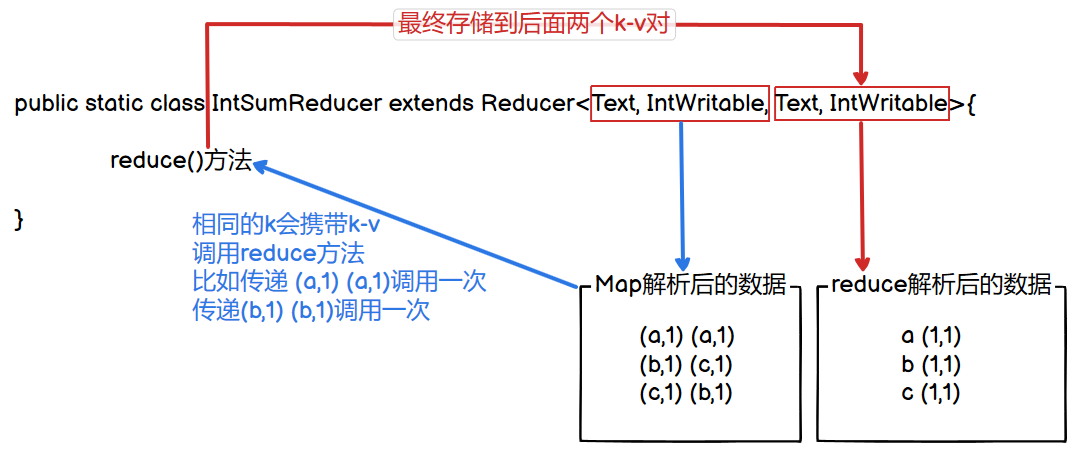 最终存储到后面两个k-v对

public static class IntSumReducer extends Reducer<Text, IntWritable, Text, IntWritable>{

reduce()方法

}

相同的k会携带k-v
调用reduce方法
比如传递 (a,1) (a,1)调用一次
传递(b,1) (b,1)调用一次

Map解析后的数据

(a,1) (a,1)
(b,1) (c,1)
(c,1) (b,1)

reduce解析后的数据

a (1,1)
b (1,1)
c (1,1)